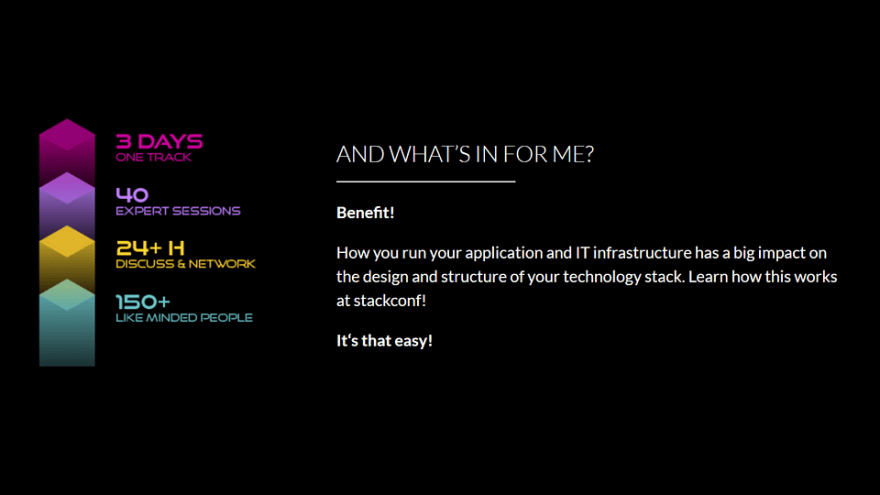 3 DAYS
ONE TRACK

40
EXPERT SESSIONS

24+ H
DISCUSS & NETWORK

150+
LIKE MINDED PEOPLE

AND WHAT'S IN FOR ME?

Benefit!

How you run your application and IT infrastructure has a big impact on the design and structure of your technology stack. Learn how this works at stackconf!

It's that easy!